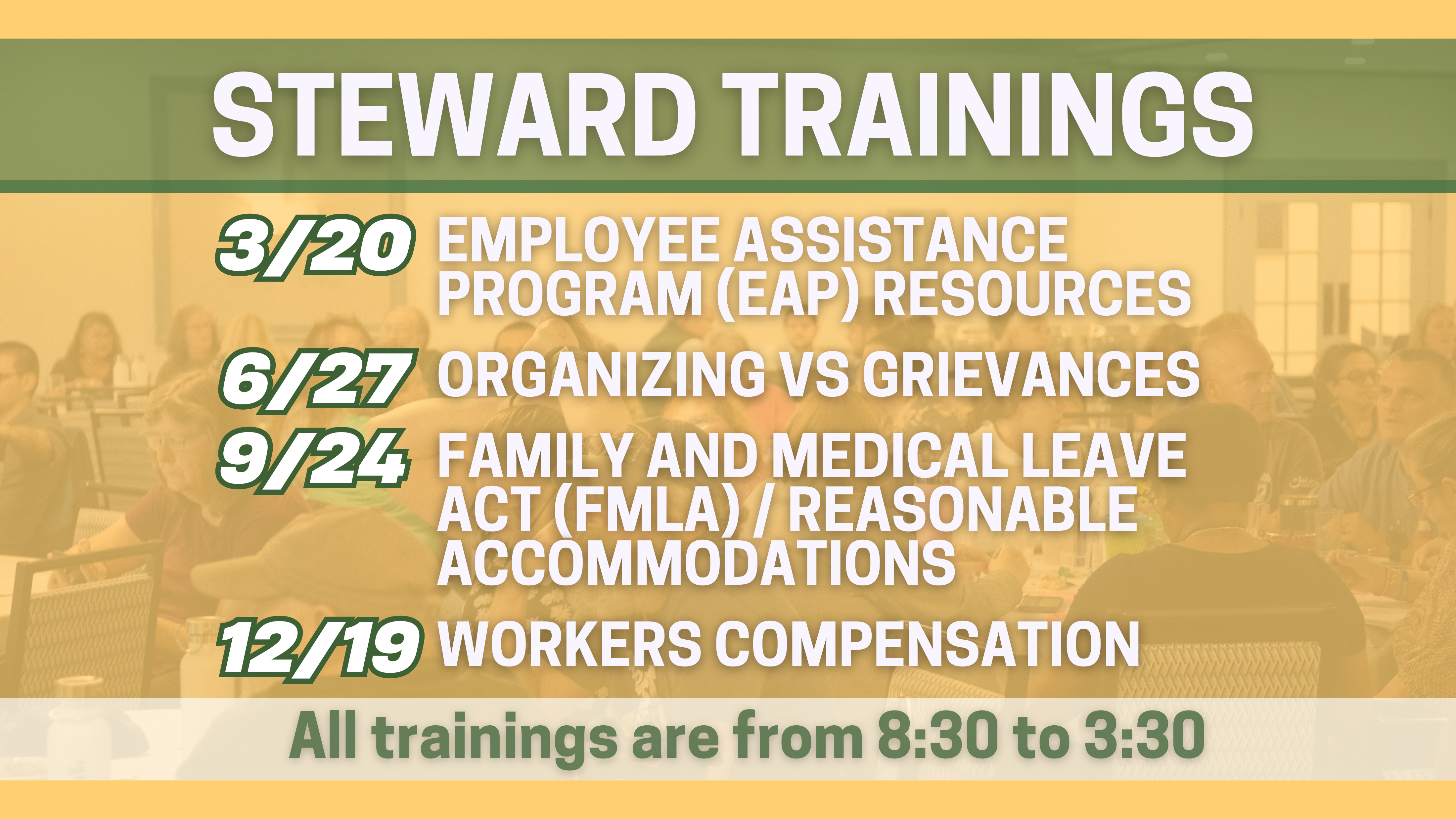 STEWARD TRAININGS

3/20 EMPLOYEE ASSISTANCE PROGRAM (EAP) RESOURCES

6/27 ORGANIZING VS GRIEVANCES

9/24 FAMILY AND MEDICAL LEAVE ACT (FMLA) / REASONABLE ACCOMMODATIONS

12/19 WORKERS COMPENSATION

All trainings are from 8:30 to 3:30